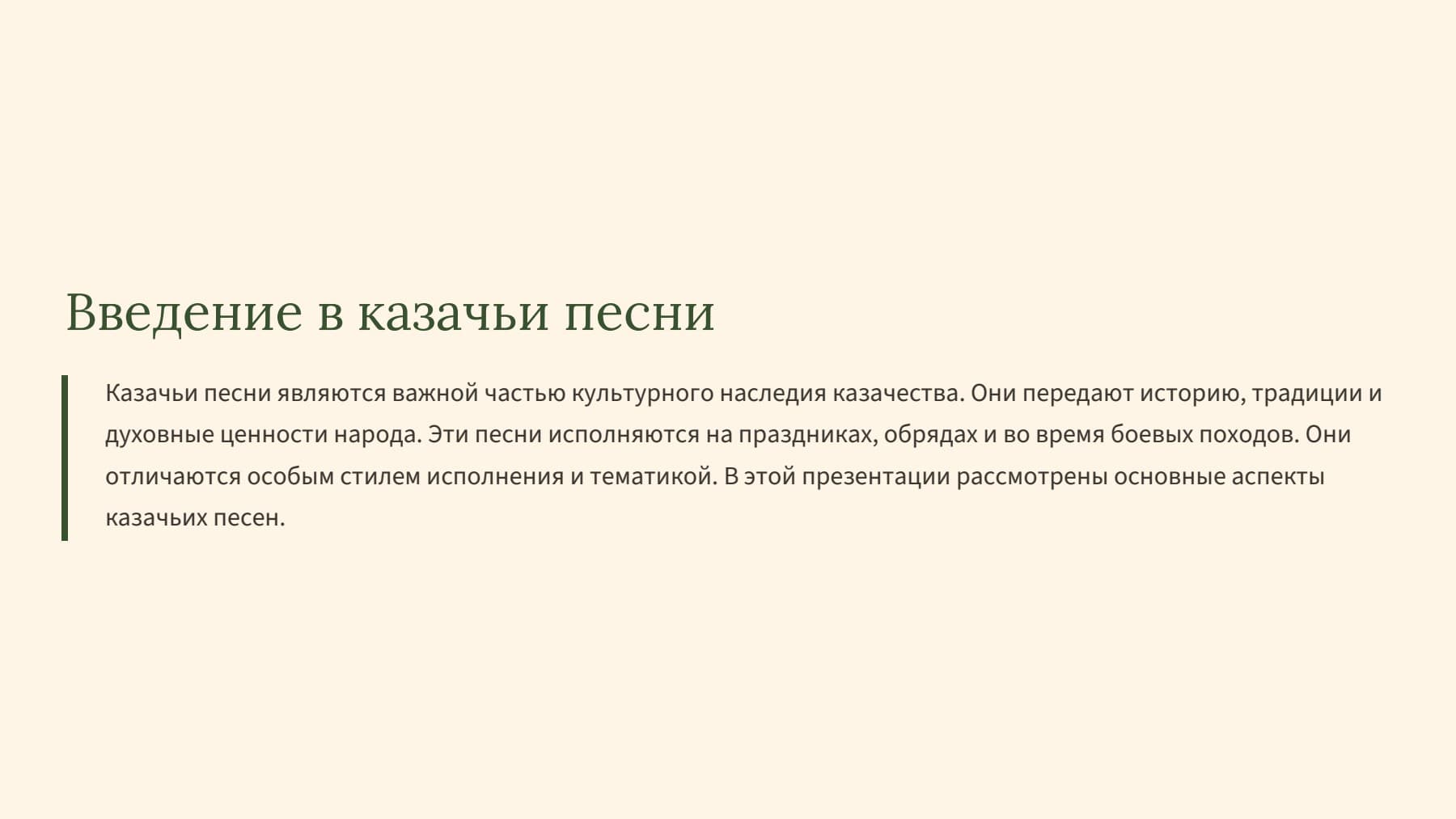 Введение в казачьи песни

Казачьи песни являются важной частью культурного наследия казачества. Они передают историю, традиции и духовные ценности народа. Эти песни исполняются на праздниках, обрядах и во время боевых походов. Они отличаются особым стилем исполнения и тематикой. В этой презентации рассмотрены основные аспекты казачьих песен.